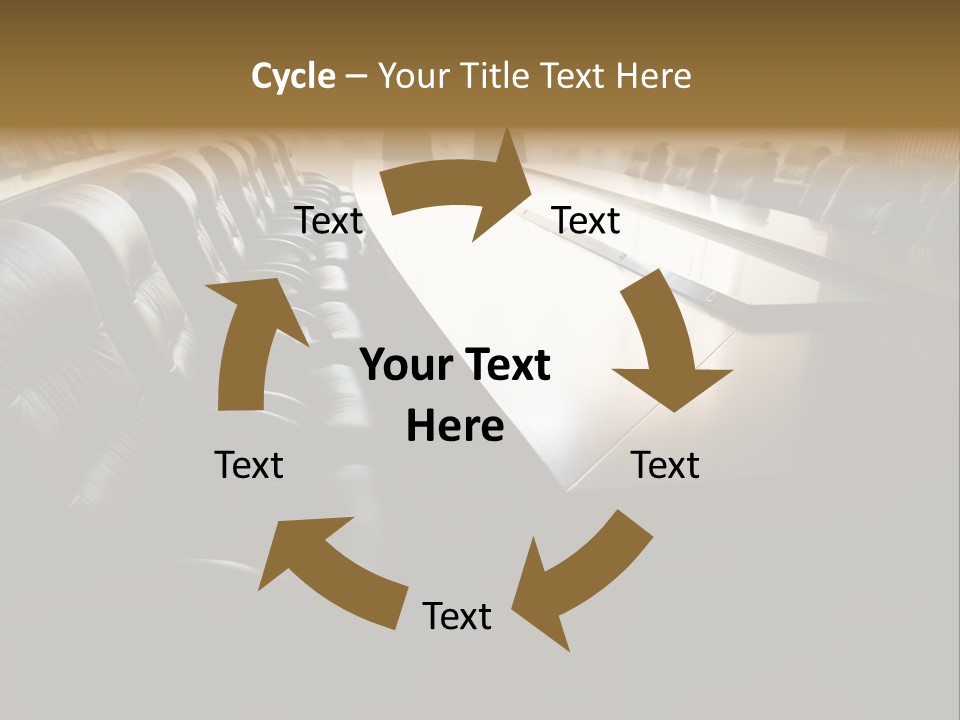 Cycle – Your Title Text Here

Text

Text

Your Text Here

Text

Text

Text